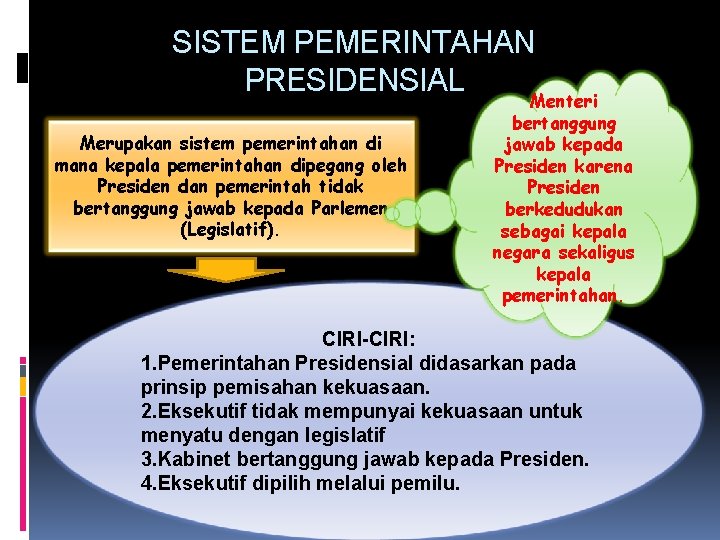 SISTEM PEMERINTAHAN PRESIDENSIAL

Merupakan sistem pemerintahan di mana kepala pemerintahan dipegang oleh Presiden dan pemerintah tidak bertanggung jawab kepada Parlemen (Legislatif).

Menteri bertanggung jawab kepada Presiden karena Presiden berkedudukan sebagai kepala negara sekaligus kepala pemerintahan.

CIRI-CIRI:
1.Pemerintahan Presidensial didasarkan pada prinsip pemisahan kekuasaan.
2.Eksekutif tidak mempunyai kekuasaan untuk menyatu dengan legislatif
3.Kabinet bertanggung jawab kepada Presiden.
4.Eksekutif dipilih melalui pemilu.